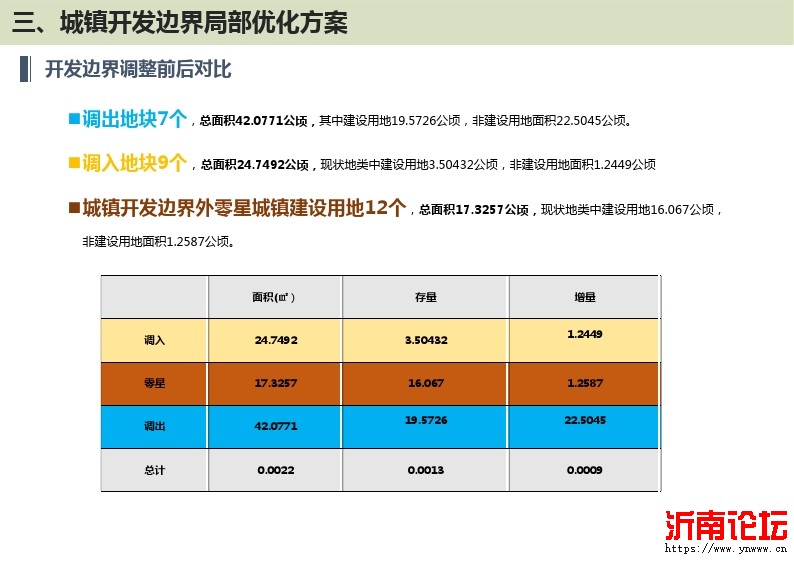 三、城镇开发边界局部优化方案

开发边界调整前后对比

■调出地块7个，总面积42.0771公顷，其中建设用地19.5726公顷，非建设用地面积22.5045公顷。

■调入地块9个，总面积24.7492公顷，现状地类中建设用地3.50432公顷，非建设用地面积1.2449公顷

■城镇开发边界外零星城镇建设用地12个，总面积17.3257公顷，现状地类中建设用地16.067公顷，非建设用地面积1.2587公顷。

| | 面积(㎡) | 存量 | 增量 |
|---|---|---|---|
| 调入 | 24.7492 | 3.50432 | 1.2449 |
| 零星 | 17.3257 | 16.067 | 1.2587 |
| 调出 | 42.0771 | 19.5726 | 22.5045 |
| 总计 | 0.0022 | 0.0013 | 0.0009 |

沂南论坛
https://www.ynwww.cn